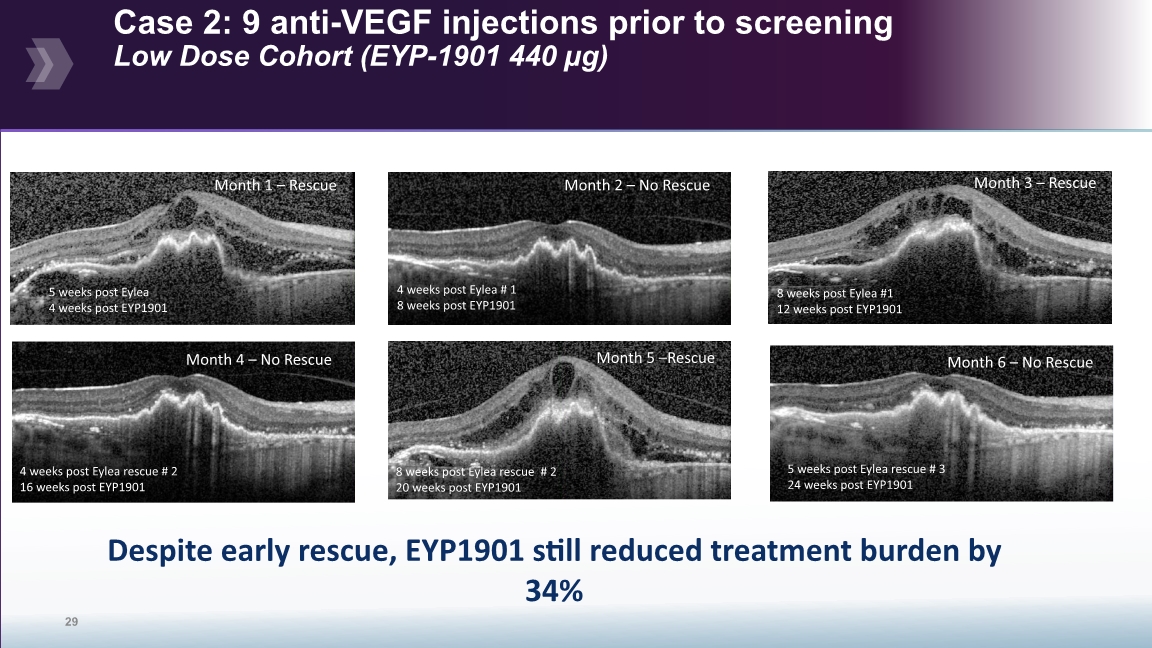 Case 2: 9 anti-VEGF injections prior to screening
Low Dose Cohort (EYP-1901 440 µg)

Month 1 – Rescue
5 weeks post Eylea
4 weeks post EYP1901

Month 2 – No Rescue
4 weeks post Eylea # 1
8 weeks post EYP1901

Month 3 – Rescue
8 weeks post Eylea #1
12 weeks post EYP1901

Month 4 – No Rescue
4 weeks post Eylea rescue # 2
16 weeks post EYP1901

Month 5 –Rescue
8 weeks post Eylea rescue # 2
20 weeks post EYP1901

Month 6 – No Rescue
5 weeks post Eylea rescue # 3
24 weeks post EYP1901

Despite early rescue, EYP1901 still reduced treatment burden by 34%

29